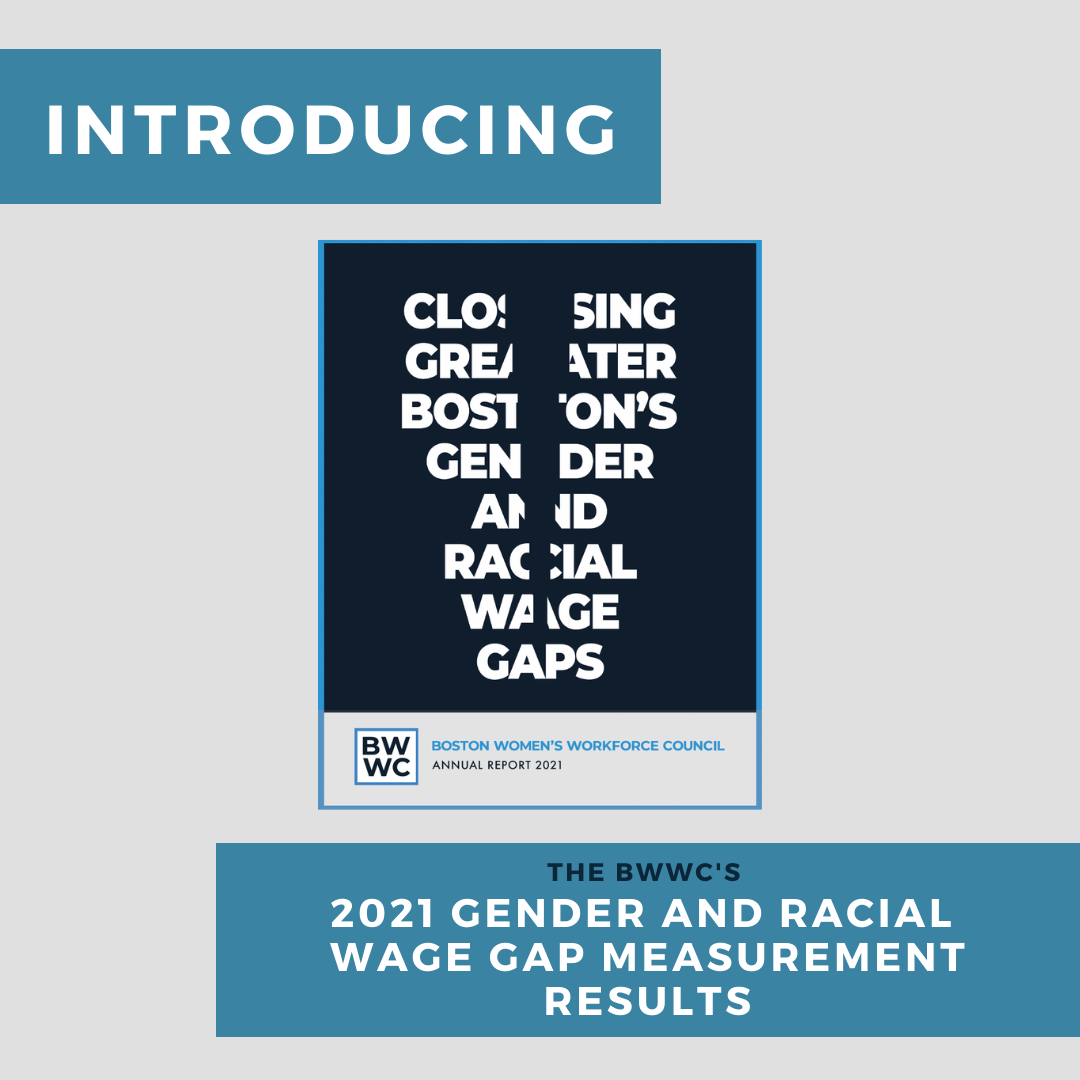 INTRODUCING

CLOSING GREATER BOSTON'S GENDER AND RACIAL WAGE GAPS

BW WC

BOSTON WOMEN'S WORKFORCE COUNCIL
ANNUAL REPORT 2021

THE BWWC'S
2021 GENDER AND RACIAL WAGE GAP MEASUREMENT RESULTS